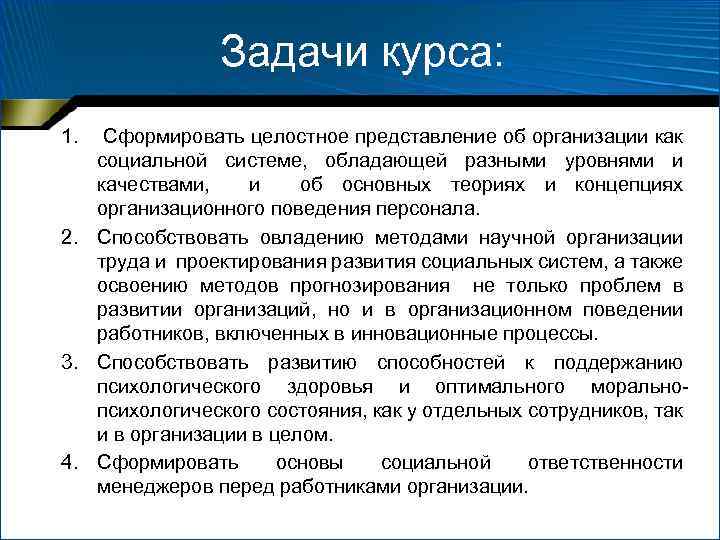 Задачи курса:

1. Сформировать целостное представление об организации как социальной системе, обладающей разными уровнями и качествами, и об основных теориях и концепциях организационного поведения персонала.

2. Способствовать овладению методами научной организации труда и проектирования развития социальных систем, а также освоению методов прогнозирования не только проблем в развитии организаций, но и в организационном поведении работников, включенных в инновационные процессы.

3. Способствовать развитию способностей к поддержанию психологического здоровья и оптимального морально-психологического состояния, как у отдельных сотрудников, так и в организации в целом.

4. Сформировать основы социальной ответственности менеджеров перед работниками организации.